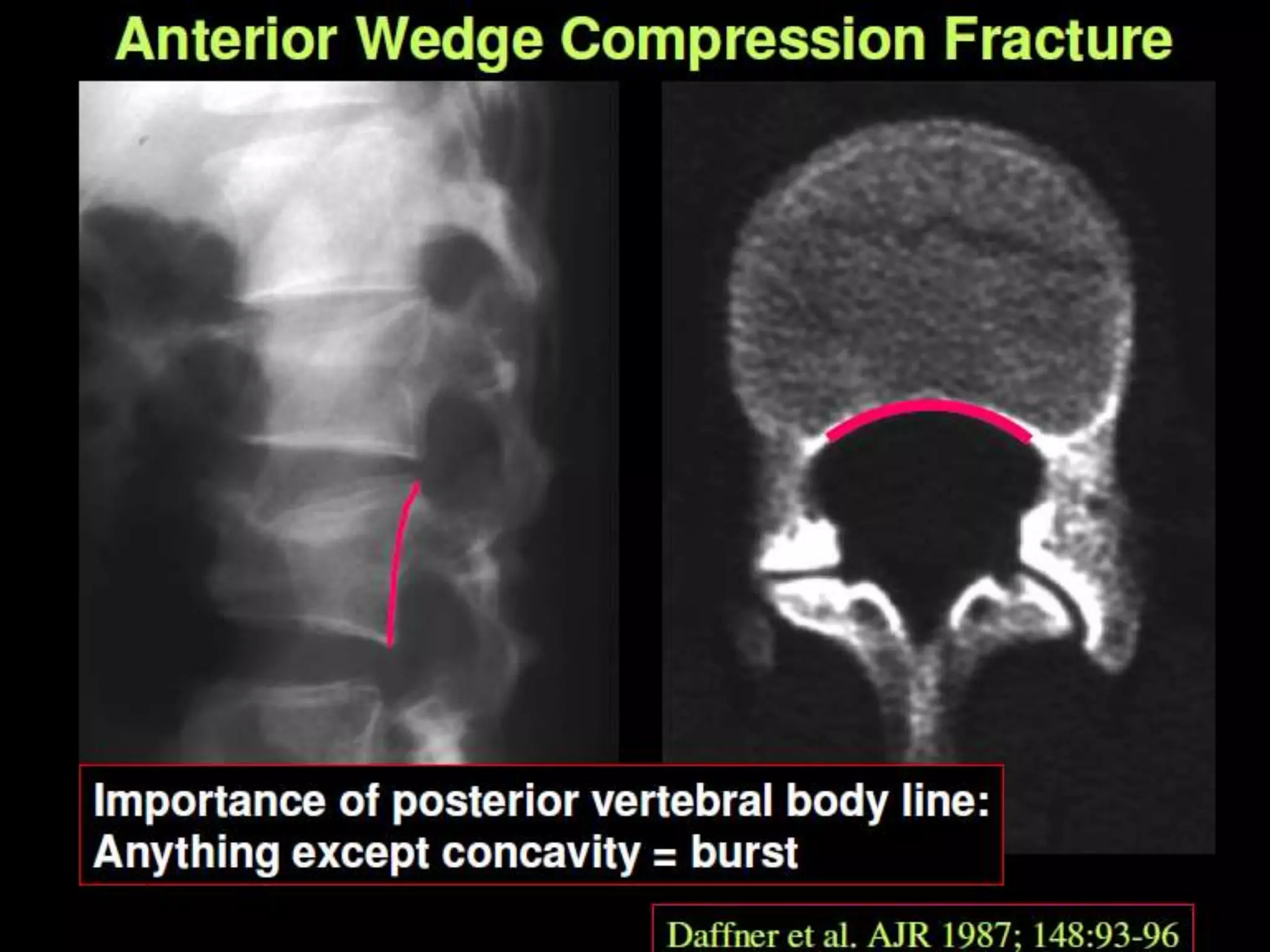 Anterior Wedge Compression Fracture

Importance of posterior vertebral body line:
Anything except concavity = burst

Daffner et al. AJR 1987; 148:93-96